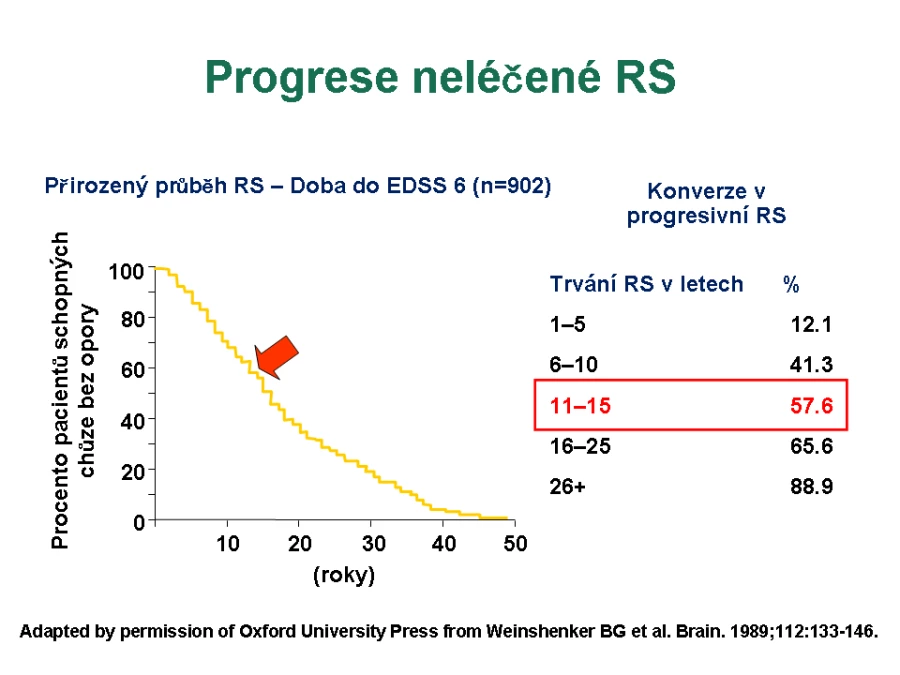 Progrese neléčené RS

Přirozený průběh RS – Doba do EDSS 6 (n=902)

Procento pacientů schopných chůze bez opory

100
80
60
40
20
0

10 20 30 40 50
(roky)

Konverze v progresivní RS

| Trvání RS v letech | % |
|---|---|
| 1–5 | 12.1 |
| 6–10 | 41.3 |
| 11–15 | 57.6 |
| 16–25 | 65.6 |
| 26+ | 88.9 |

Adapted by permission of Oxford University Press from Weinshenker BG et al. Brain. 1989;112:133-146.